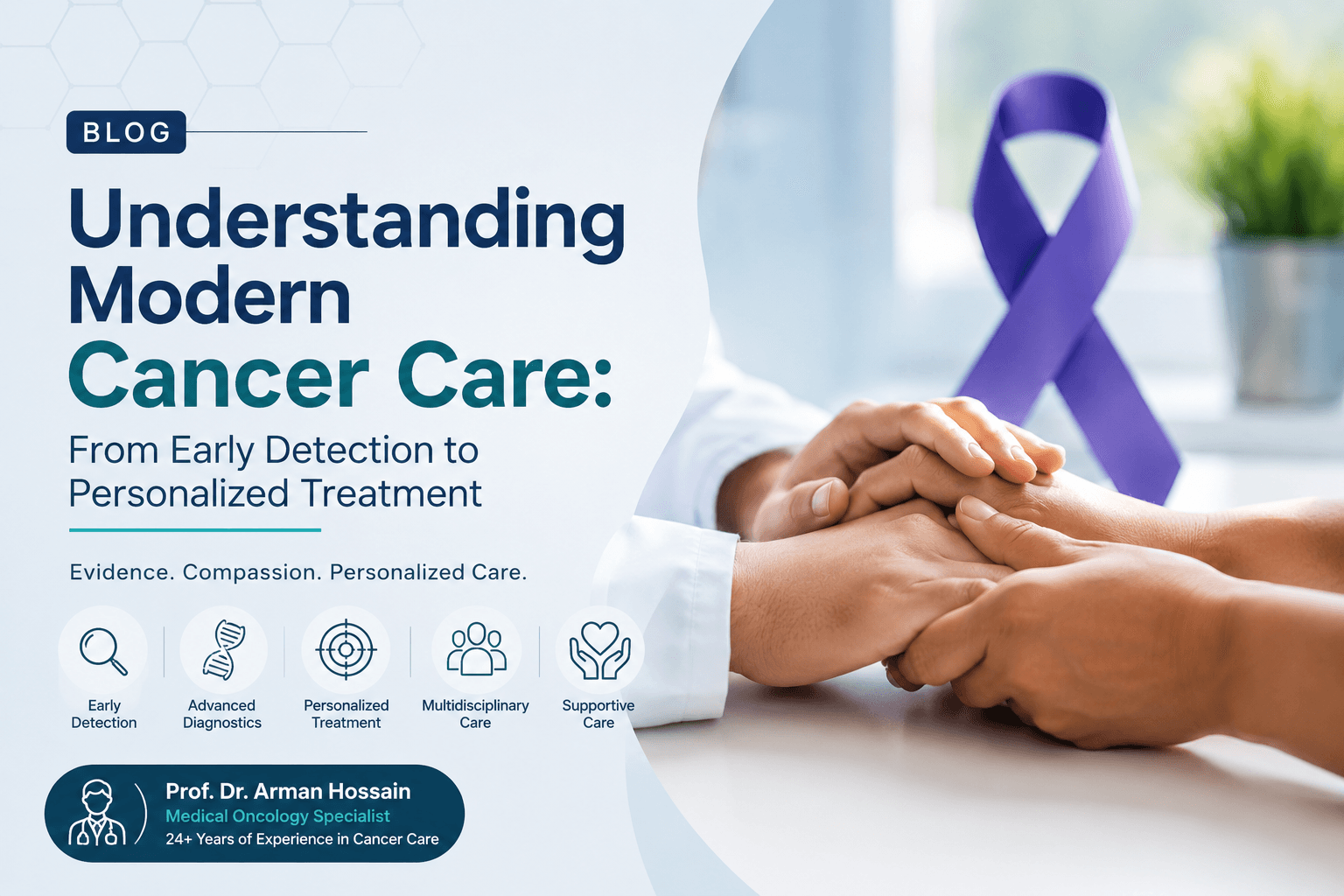 BLOG

Understanding Modern Cancer Care:

From Early Detection to Personalized Treatment

Evidence. Compassion. Personalized Care.

Early Detection

Advanced Diagnostics

Personalized Treatment

Multidisciplinary Care

Supportive Care

Prof. Dr. Arman Hossain
Medical Oncology Specialist
24+ Years of Experience in Cancer Care